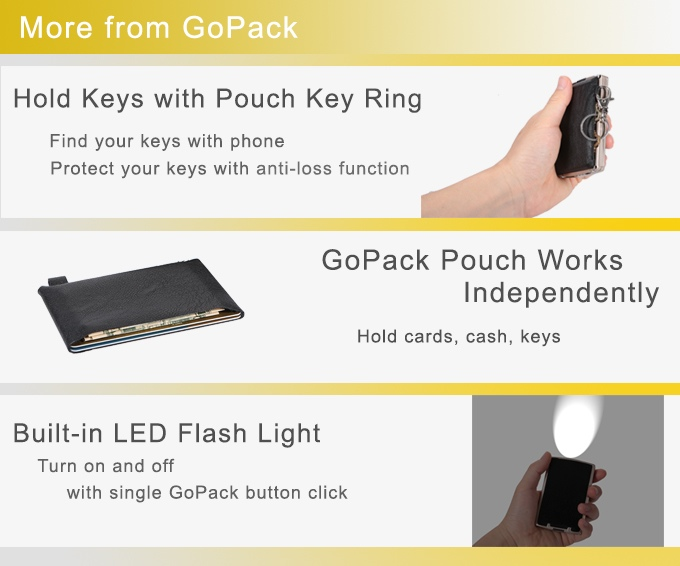 More from GoPack

Hold Keys with Pouch Key Ring

Find your keys with phone
Protect your keys with anti-loss function

GoPack Pouch Works Independently

Hold cards, cash, keys

Built-in LED Flash Light

Turn on and off
with single GoPack button click